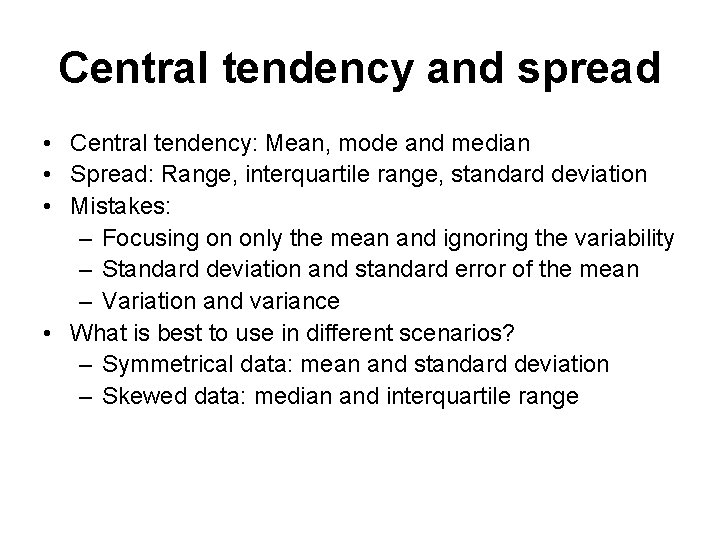 Central tendency and spread

• Central tendency: Mean, mode and median
• Spread: Range, interquartile range, standard deviation
• Mistakes:
  – Focusing on only the mean and ignoring the variability
  – Standard deviation and standard error of the mean
  – Variation and variance
• What is best to use in different scenarios?
  – Symmetrical data: mean and standard deviation
  – Skewed data: median and interquartile range